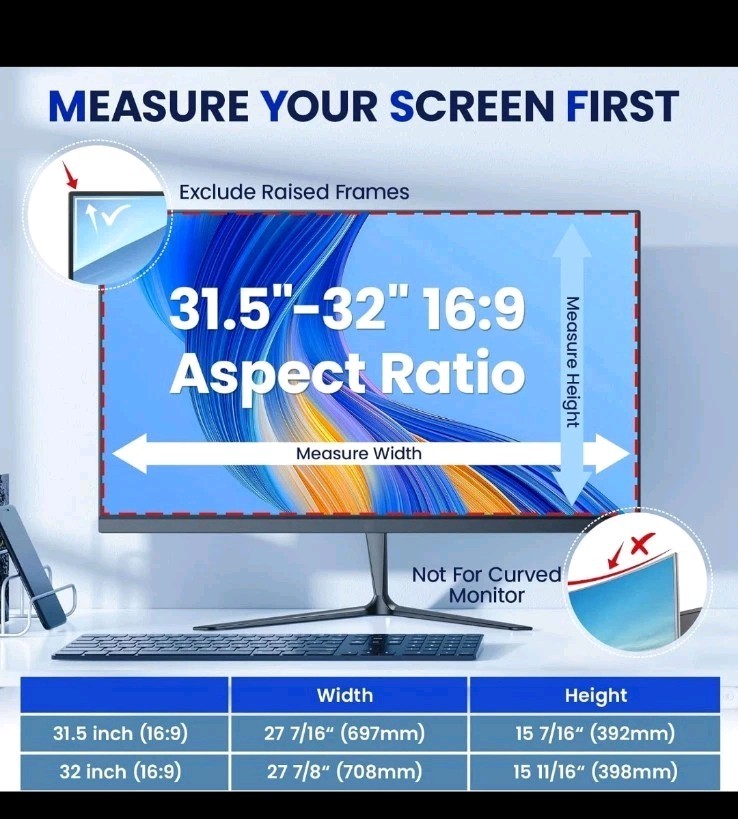 MEASURE YOUR SCREEN FIRST

Exclude Raised Frames

31.5"-32" 16:9 Aspect Ratio

Measure Height

Measure Width

Not For Curved Monitor

| | Width | Height |
|---|---|---|
| 31.5 inch (16:9) | 27 7/16" (697mm) | 15 7/16" (392mm) |
| 32 inch (16:9) | 27 7/8" (708mm) | 15 11/16" (398mm) |